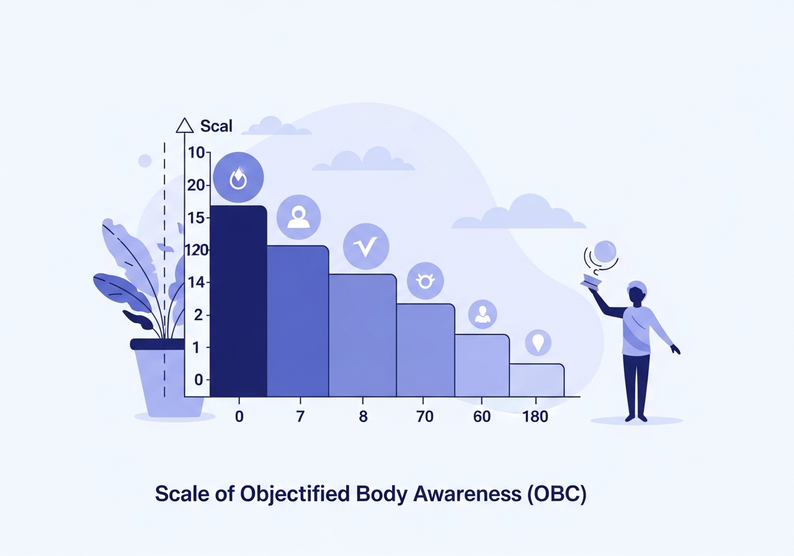 Scal

10
20
15
120
14
2
1
0

0
7
8
70
60
180

Scale of Objectified Body Awareness (OBC)